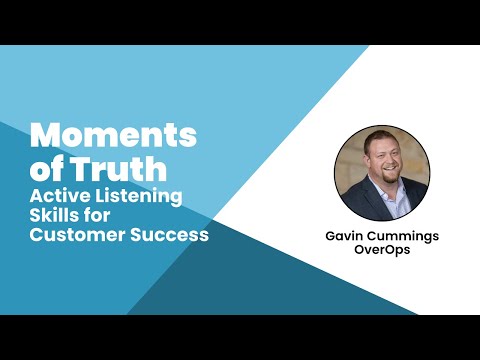 Moments of Truth
Active Listening Skills for Customer Success

Gavin Cummings
OverOps